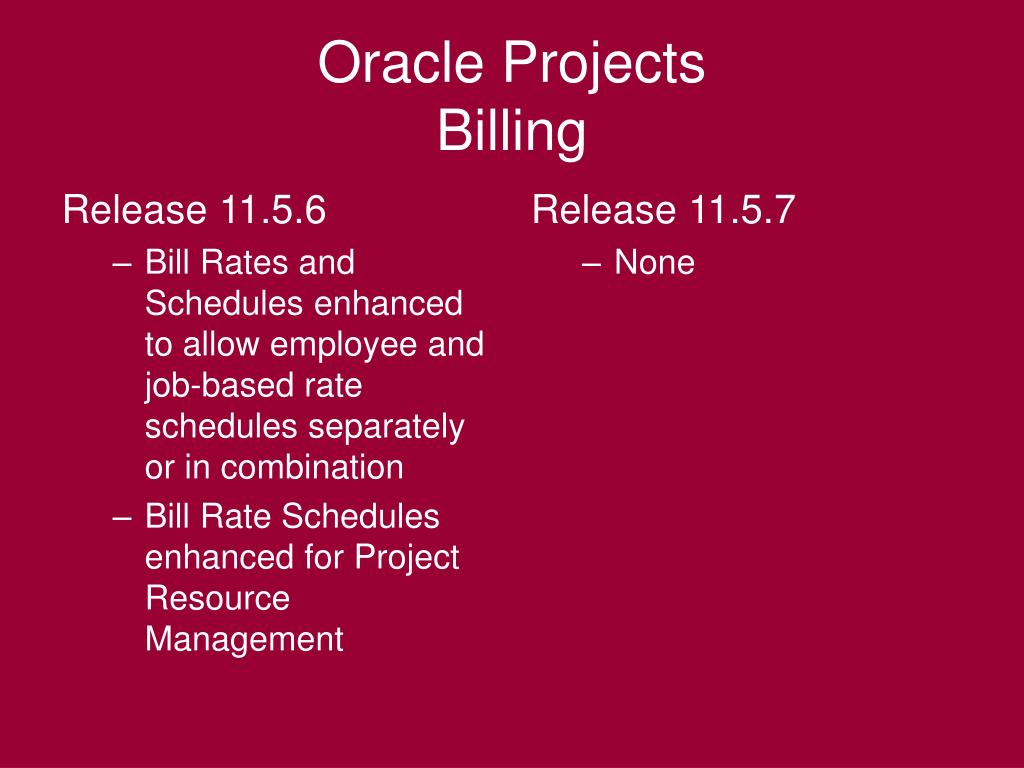 Oracle Projects
Billing

Release 11.5.6

– Bill Rates and Schedules enhanced to allow employee and job-based rate schedules separately or in combination

– Bill Rate Schedules enhanced for Project Resource Management

Release 11.5.7

– None